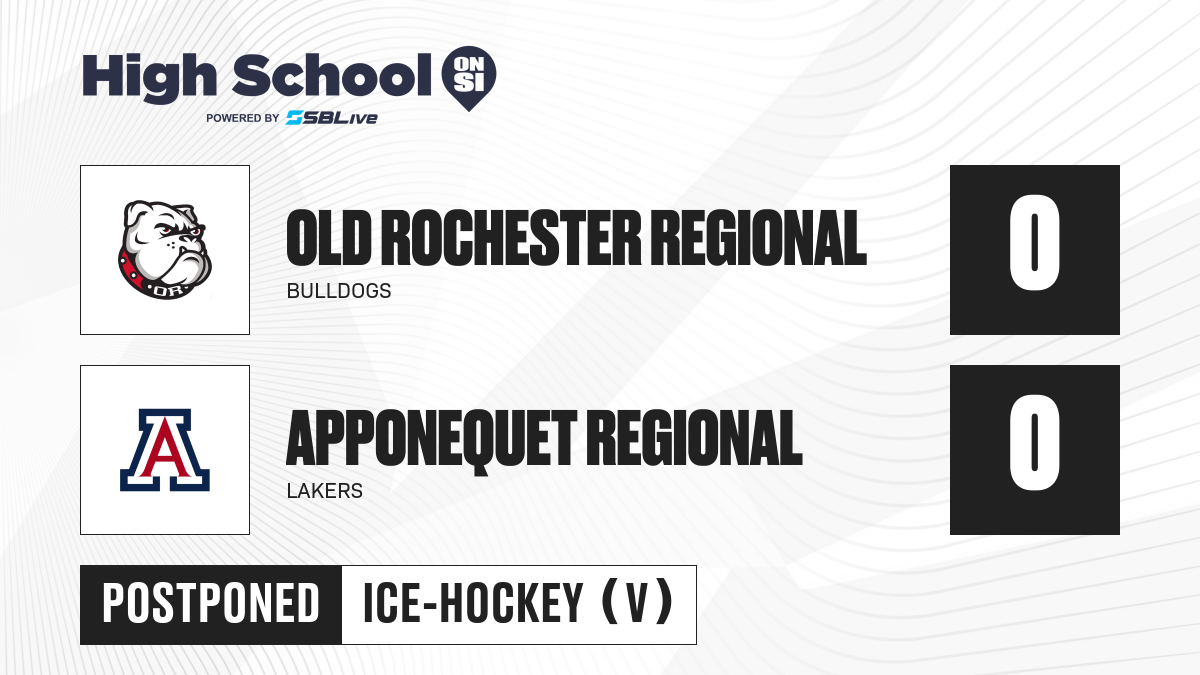 High School ON SI
POWERED BY SBLive

OR

OLD ROCHESTER REGIONAL
BULLDOGS
0

A

APPONEQUET REGIONAL
LAKERS
0

POSTPONED
ICE-HOCKEY (V)